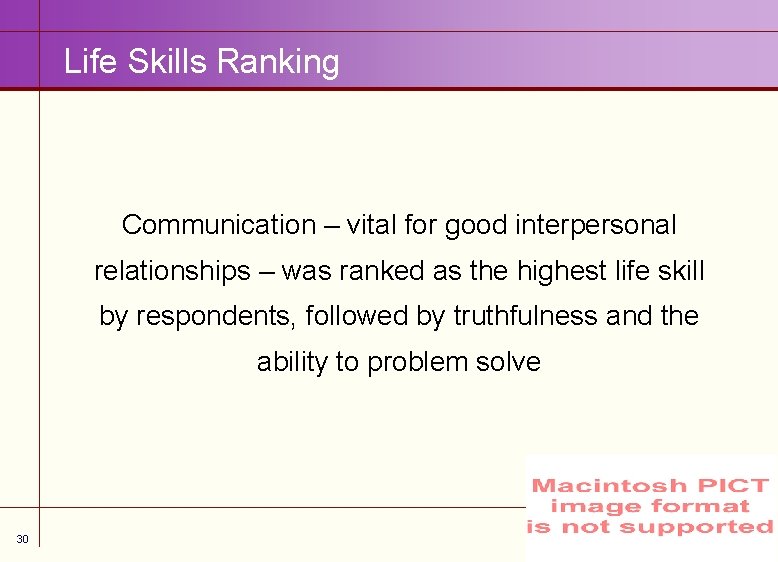 Life Skills Ranking

Communication – vital for good interpersonal relationships – was ranked as the highest life skill by respondents, followed by truthfulness and the ability to problem solve

Macintosh PICT image format is not supported

30